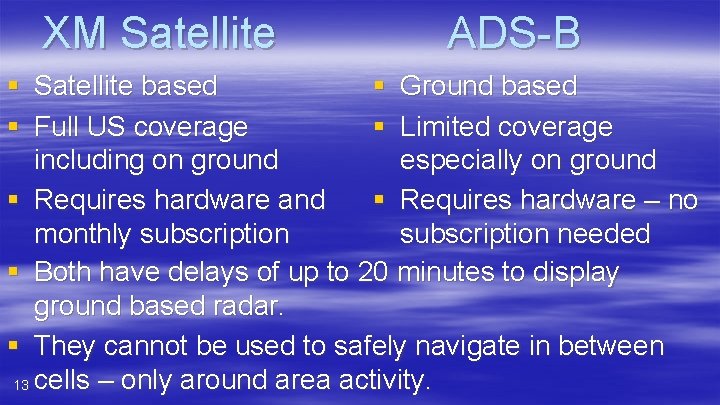 XM Satellite

▪ Satellite based
▪ Full US coverage including on ground
▪ Requires hardware and monthly subscription

ADS-B

▪ Ground based
▪ Limited coverage especially on ground
▪ Requires hardware – no subscription needed

▪ Both have delays of up to 20 minutes to display ground based radar.
▪ They cannot be used to safely navigate in between cells – only around area activity.

13